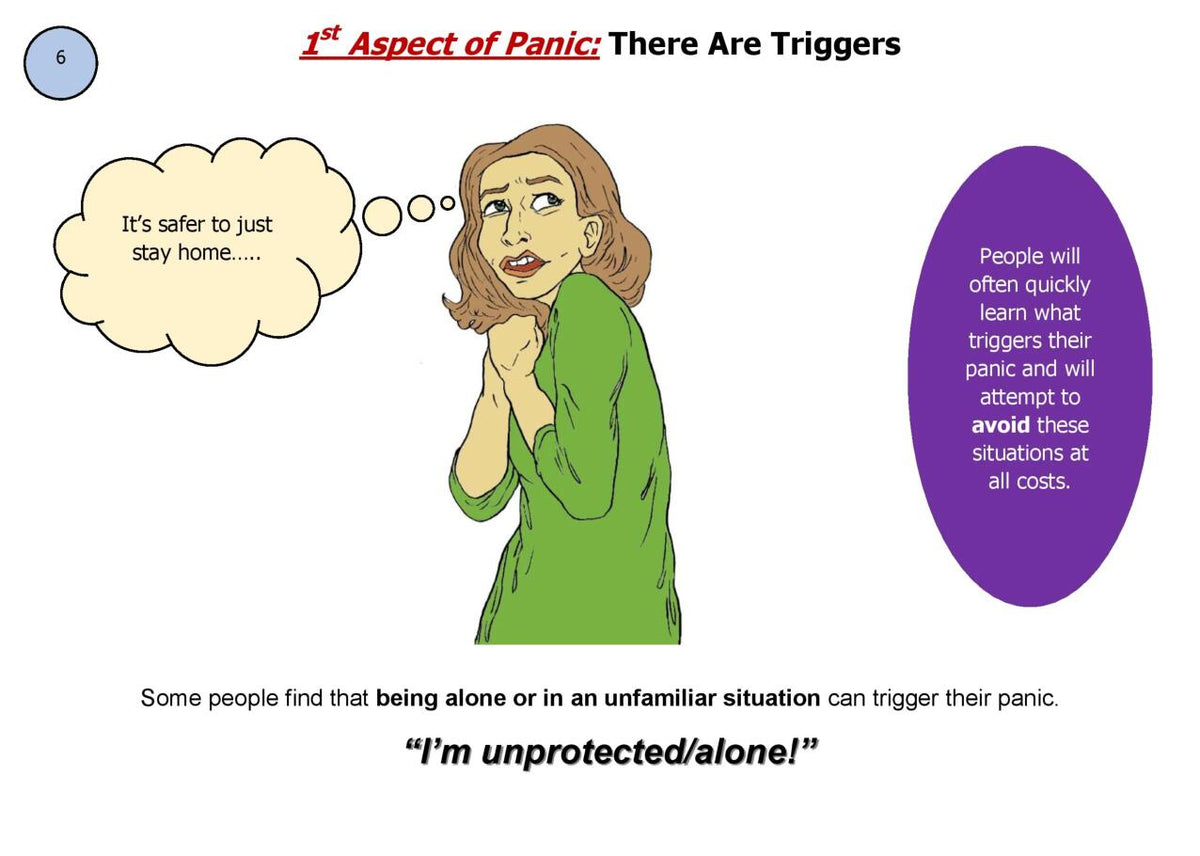 6

1st Aspect of Panic: There Are Triggers

It's safer to just stay home…..

People will often quickly learn what triggers their panic and will attempt to avoid these situations at all costs.

Some people find that being alone or in an unfamiliar situation can trigger their panic.

"I'm unprotected/alone!"